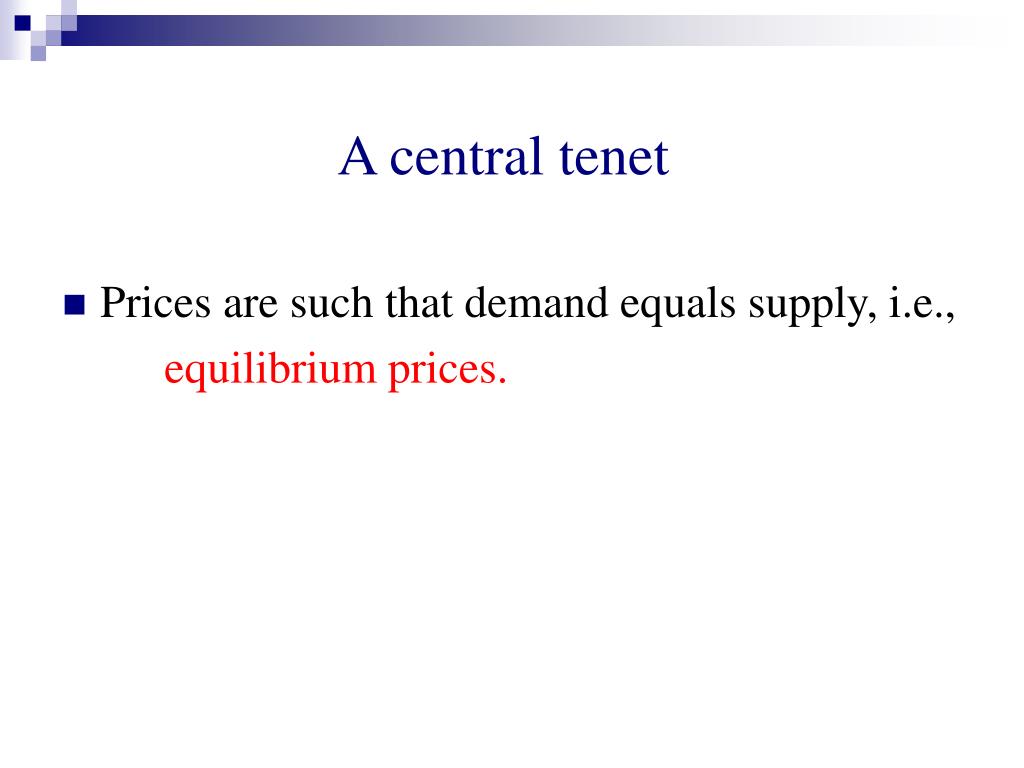 A central tenet

Prices are such that demand equals supply, i.e., equilibrium prices.